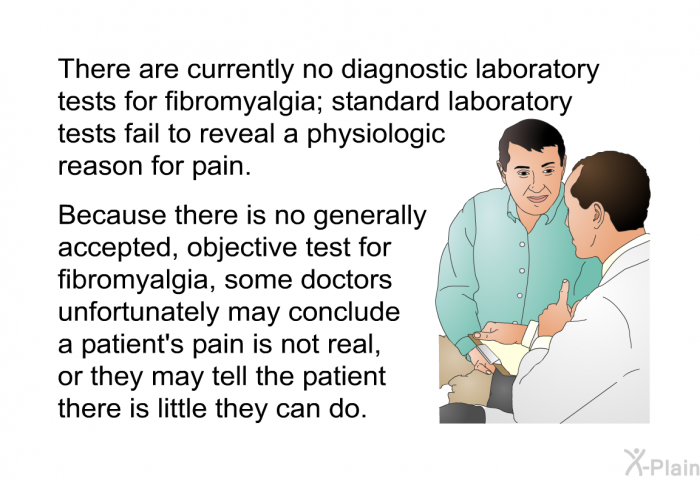 There are currently no diagnostic laboratory tests for fibromyalgia; standard laboratory tests fail to reveal a physiologic reason for pain.

Because there is no generally accepted, objective test for fibromyalgia, some doctors unfortunately may conclude a patient's pain is not real, or they may tell the patient there is little they can do.

X-Plain